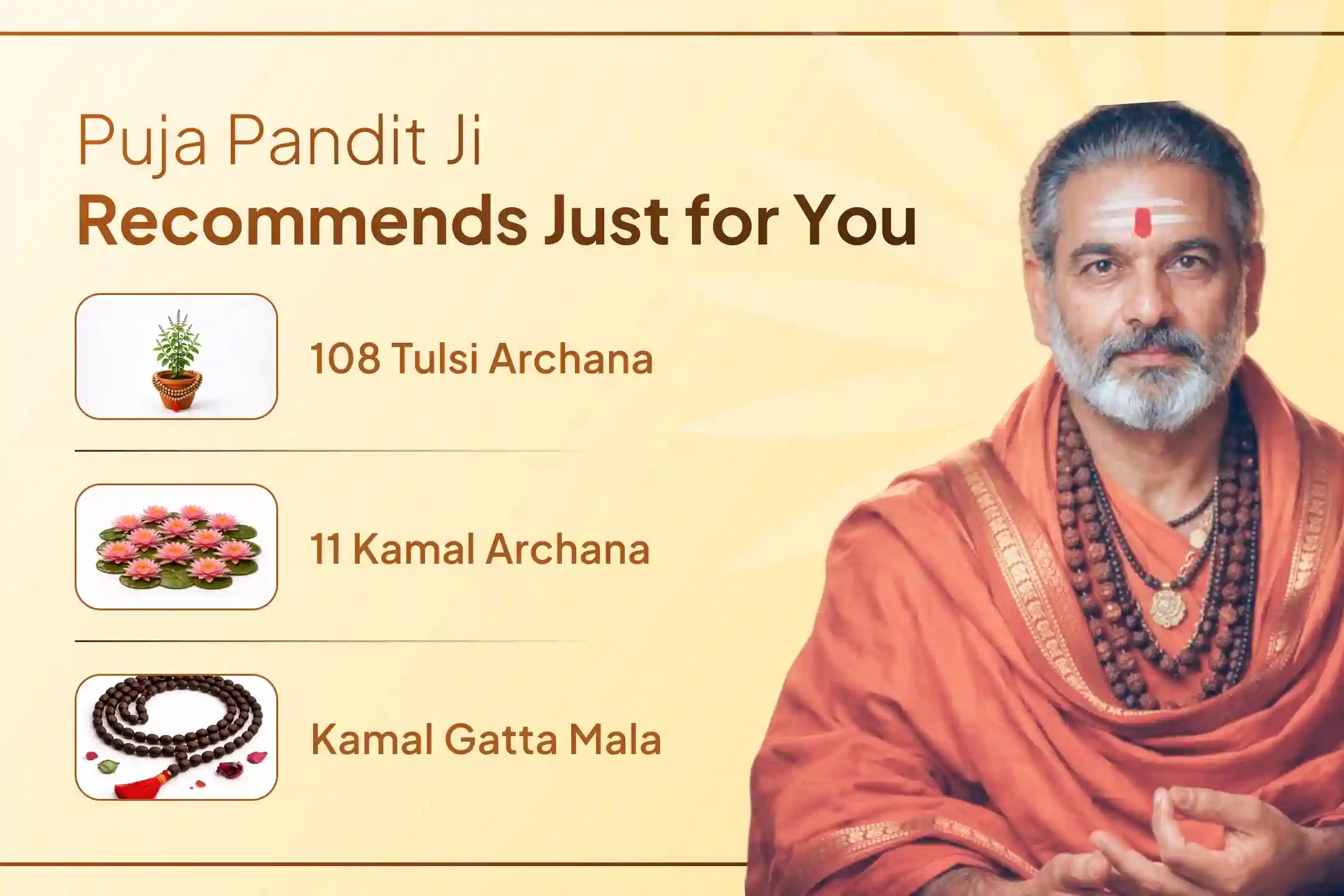 Puja Pandit Ji
Recommends Just for You

108 Tulsi Archana

11 Kamal Archana

Kamal Gatta Mala